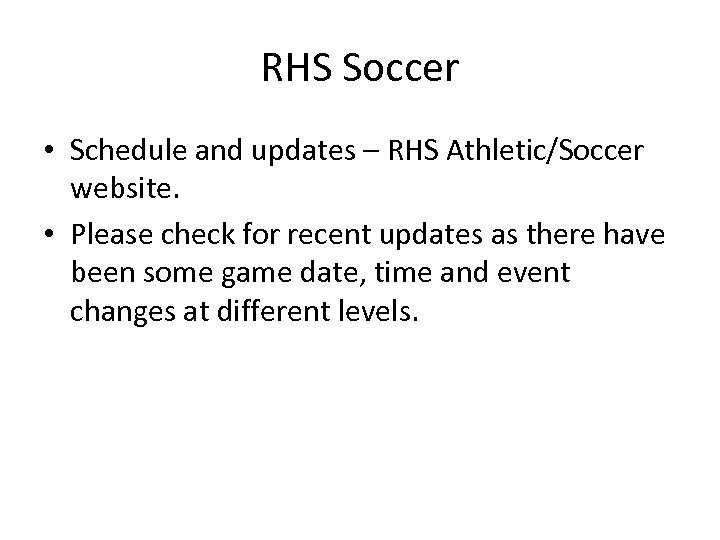 RHS Soccer

• Schedule and updates – RHS Athletic/Soccer website.
• Please check for recent updates as there have been some game date, time and event changes at different levels.